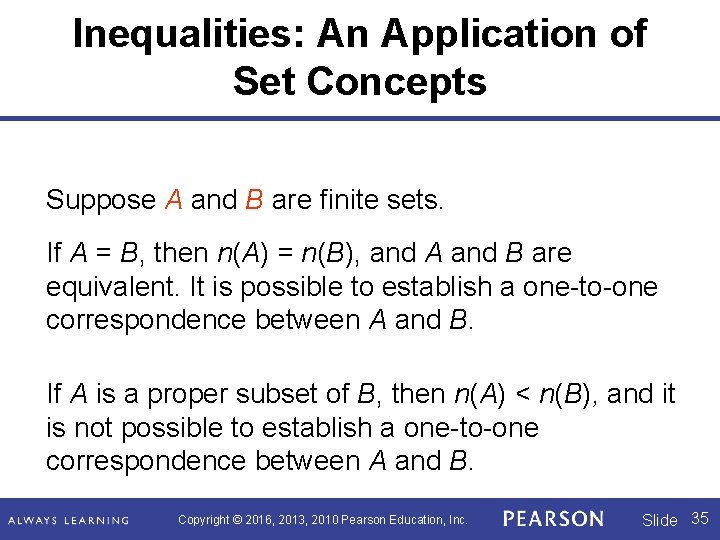 Inequalities: An Application of Set Concepts

Suppose $A$ and $B$ are finite sets.

If $A = B$, then $n(A) = n(B)$, and $A$ and $B$ are equivalent. It is possible to establish a one-to-one correspondence between $A$ and $B$.

If $A$ is a proper subset of $B$, then $n(A) < n(B)$, and it is not possible to establish a one-to-one correspondence between $A$ and $B$.

ALWAYS LEARNING Copyright © 2016, 2013, 2010 Pearson Education, Inc. PEARSON Slide 35